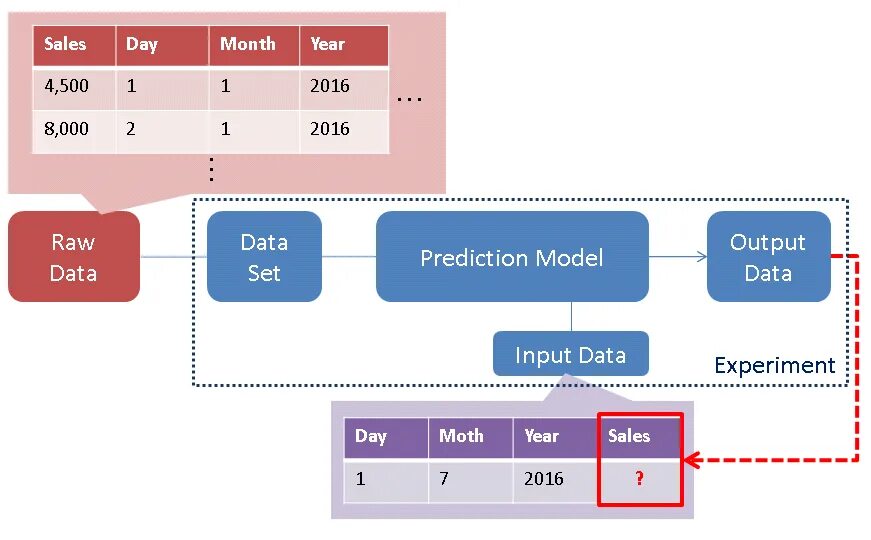 | Sales | Day | Month | Year |
|---|---|---|---|
| 4,500 | 1 | 1 | 2016 |
| 8,000 | 2 | 1 | 2016 |

…

⋮

Raw Data

Data Set

Prediction Model

Output Data

Input Data

Experiment

| Day | Moth | Year | Sales |
|---|---|---|---|
| 1 | 7 | 2016 | ? |